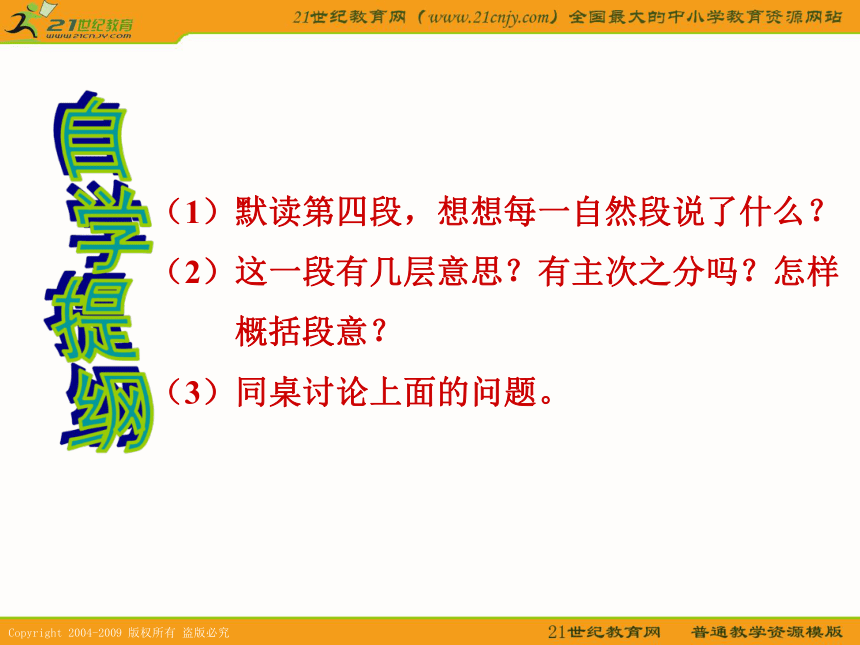 21世纪教育
www.21cnjy.com

21世纪教育网（www.21cnjy.com）全国最大的中小学教育资源网站

自学提纲

（1）默读第四段，想想每一自然段说了什么？

（2）这一段有几层意思？有主次之分吗？怎样概括段意？

（3）同桌讨论上面的问题。

Copyright 2004-2009 版权所有 盗版必究

21世纪教育网　普通教学资源模版